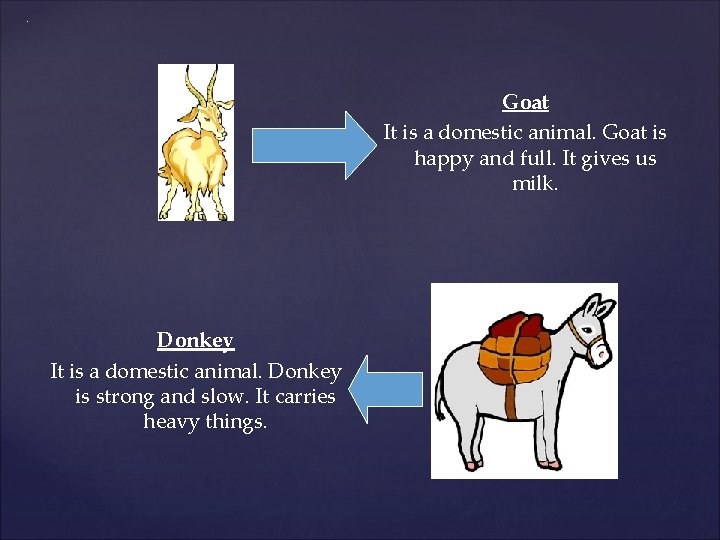 Goat
It is a domestic animal. Goat is happy and full. It gives us milk.

Donkey
It is a domestic animal. Donkey is strong and slow. It carries heavy things.